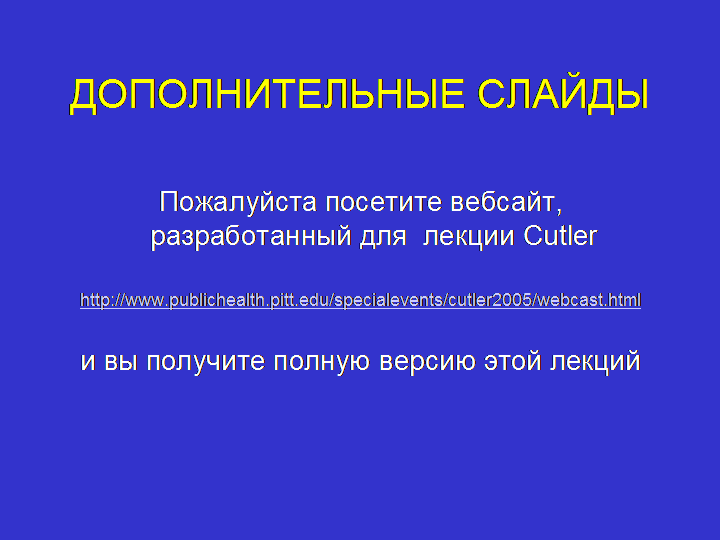 ДОПОЛНИТЕЛЬНЫЕ СЛАЙДЫ

Пожалуйста посетите вебсайт, разработанный для лекции Cutler

http://www.publichealth.pitt.edu/specialevents/cutler2005/webcast.html

и вы получите полную версию этой лекций